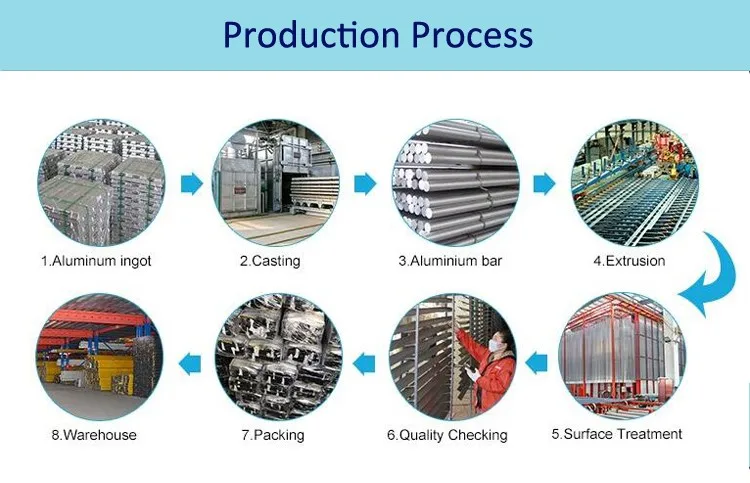 Production Process

1.Aluminum ingot

2.Casting

3.Aluminium bar

4.Extrusion

5.Surface Treatment

6.Quality Checking

7.Packing

8.Warehouse